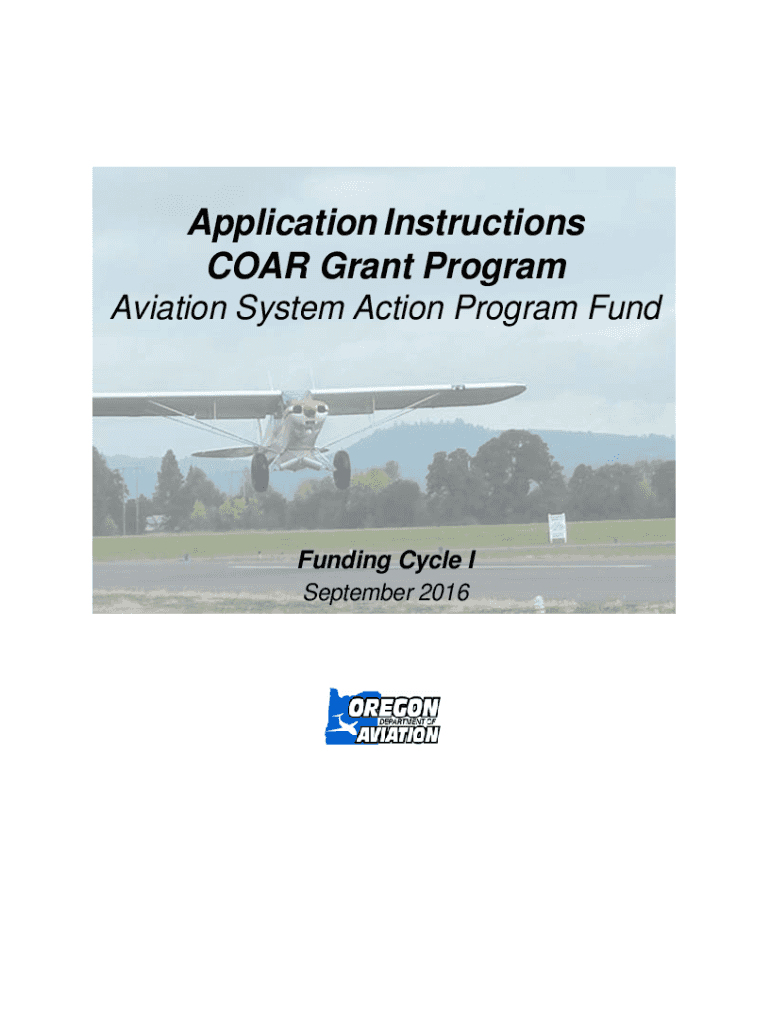 Application Instructions
COAR Grant Program
Aviation System Action Program Fund

Funding Cycle I
September 2016

OREGON
DEPARTMENT OF
AVIATION